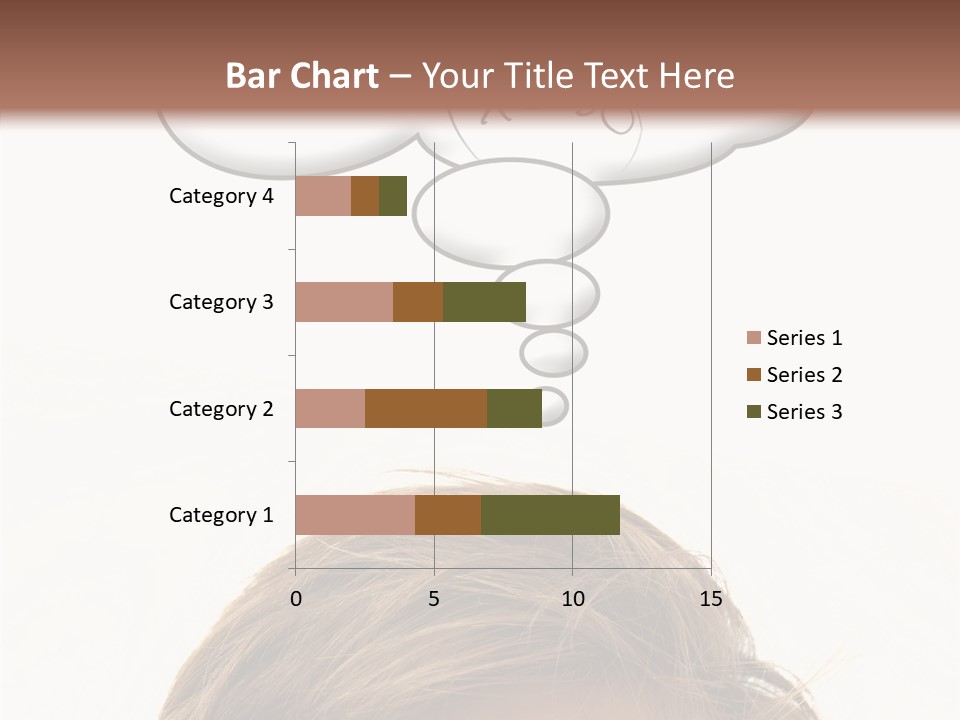 Bar Chart – Your Title Text Here

Category 4
Category 3
Category 2
Category 1

0
5
10
15

Series 1
Series 2
Series 3